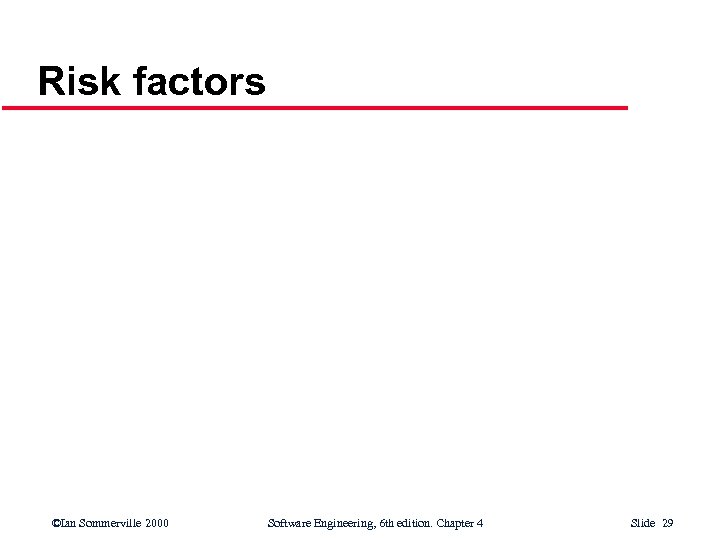 Risk factors

©Ian Sommerville 2000 Software Engineering, 6th edition. Chapter 4 Slide 29